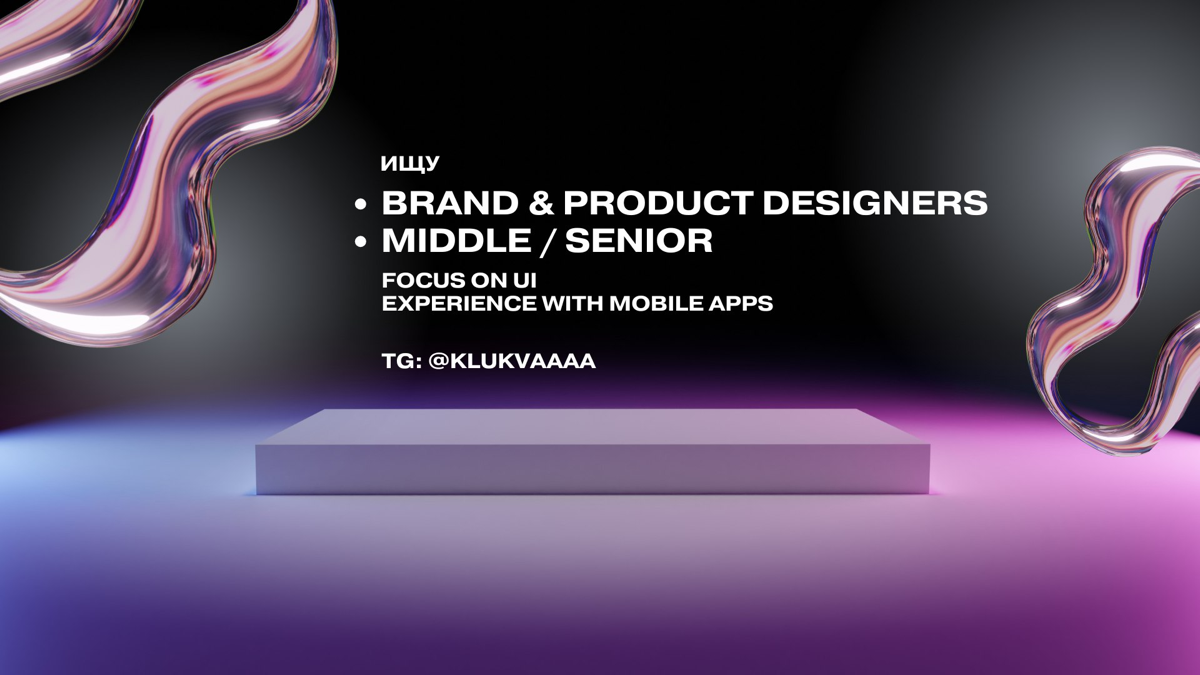 ИЩУ

• BRAND & PRODUCT DESIGNERS
• MIDDLE / SENIOR

FOCUS ON UI
EXPERIENCE WITH MOBILE APPS

TG: @KLUKVAAAA